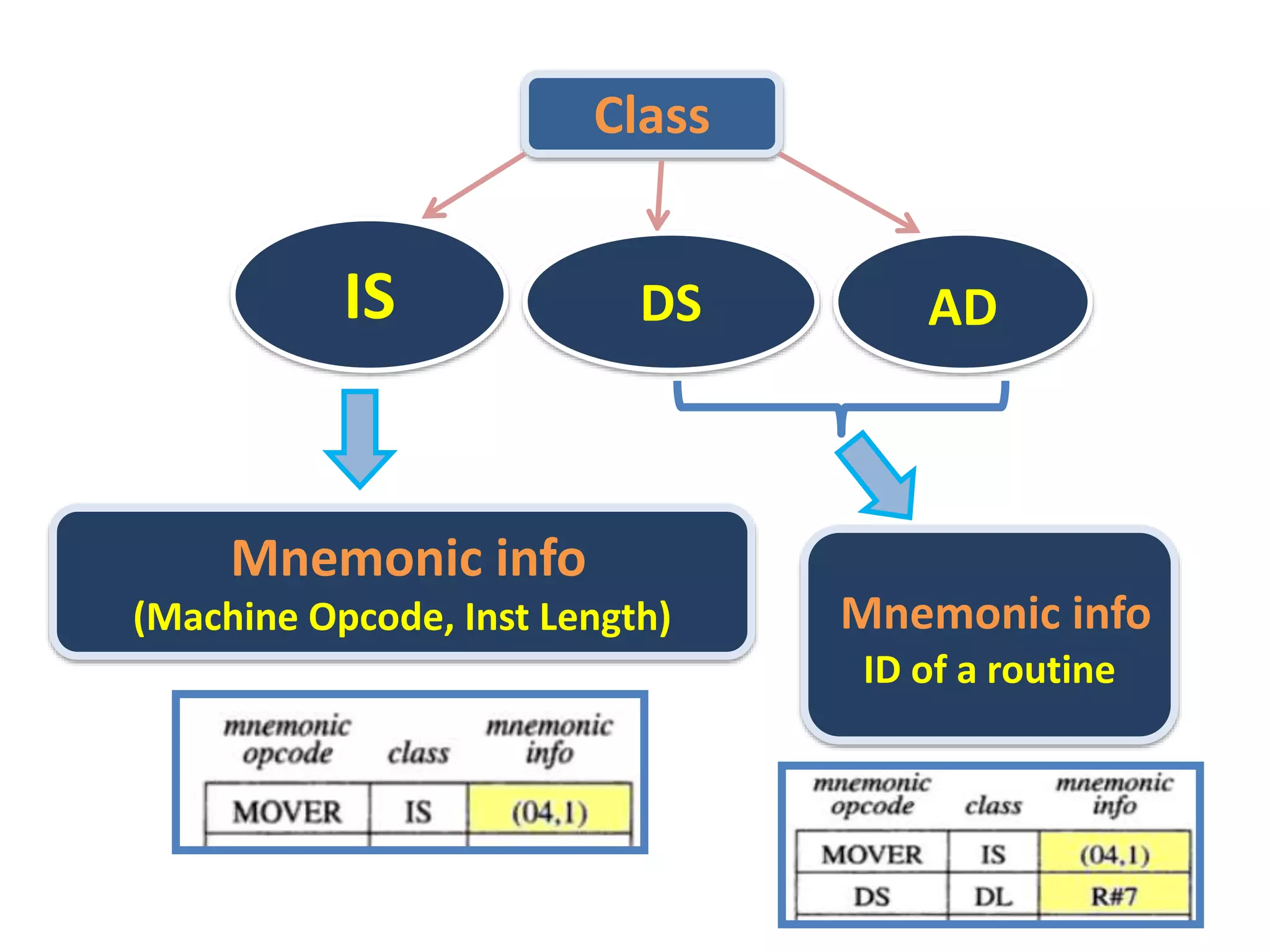 Class

IS

DS

AD

Mnemonic info
(Machine Opcode, Inst Length)

| mnemonic opcode | class | mnemonic info |
|---|---|---|
| MOVER | IS | (04,1) |

Mnemonic info
ID of a routine

| mnemonic opcode | class | mnemonic info |
|---|---|---|
| MOVER | IS | (04,1) |
| DS | DL | R#7 |